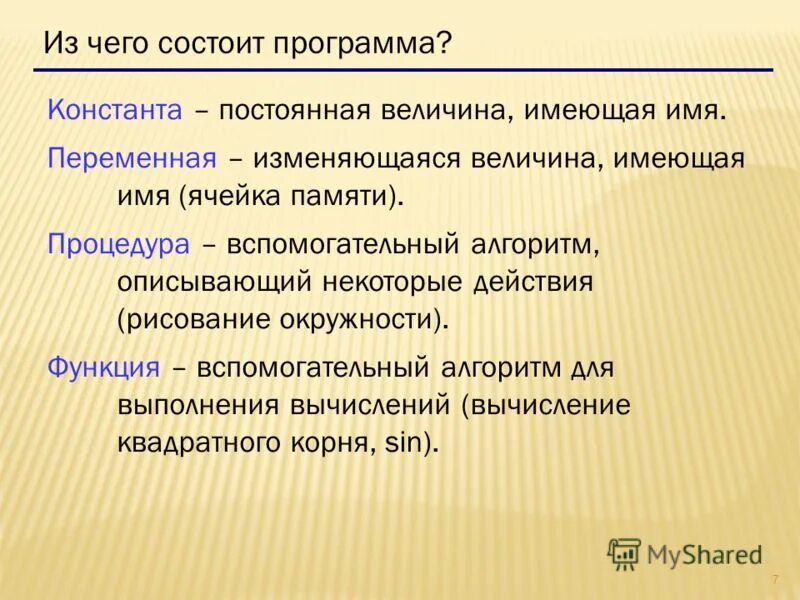 Из чего состоит программа?

Константа – постоянная величина, имеющая имя.

Переменная – изменяющаяся величина, имеющая имя (ячейка памяти).

Процедура – вспомогательный алгоритм, описывающий некоторые действия (рисование окружности).

Функция – вспомогательный алгоритм для выполнения вычислений (вычисление квадратного корня, sin).

MyShared

7